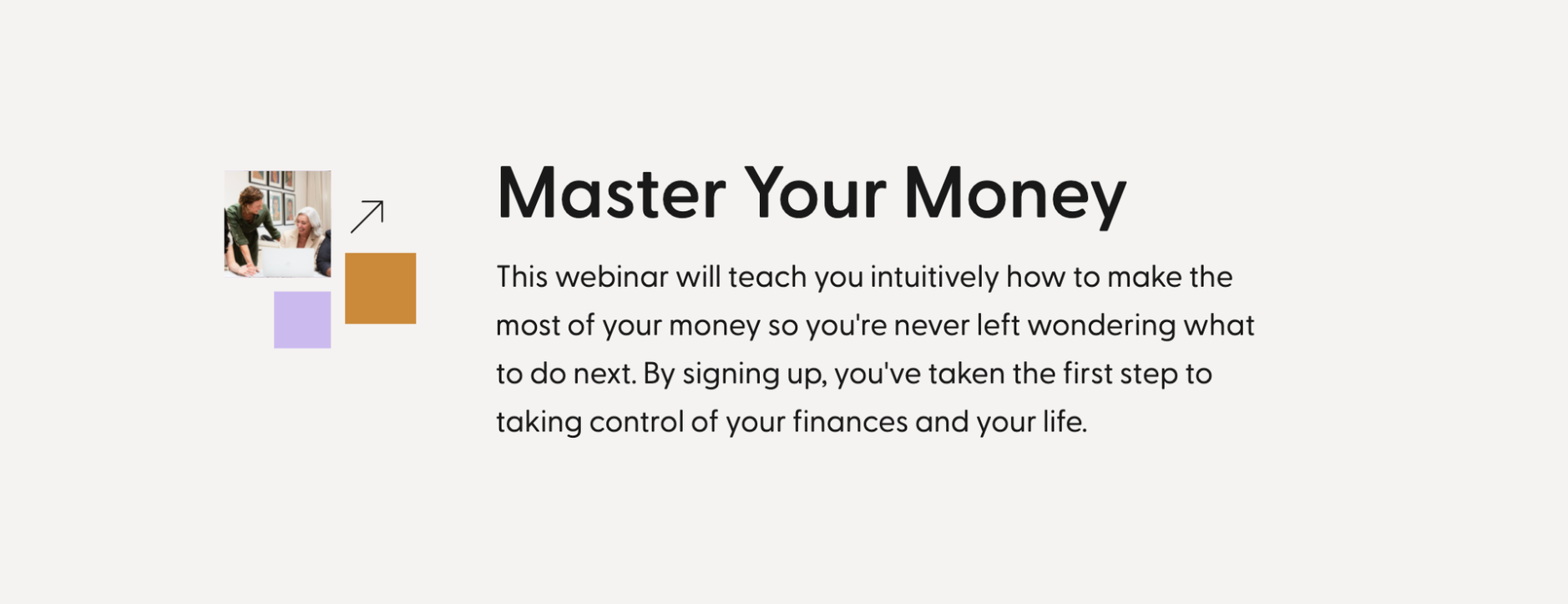 Master Your Money

This webinar will teach you intuitively how to make the most of your money so you're never left wondering what to do next. By signing up, you've taken the first step to taking control of your finances and your life.